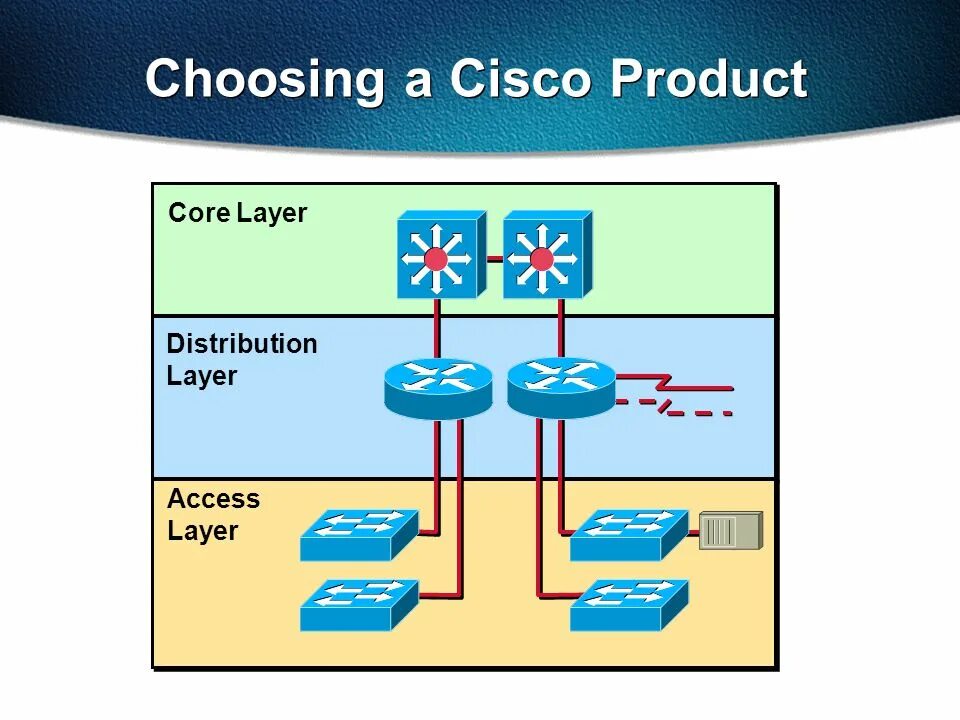 Choosing a Cisco Product

Core Layer

Distribution Layer

Access Layer